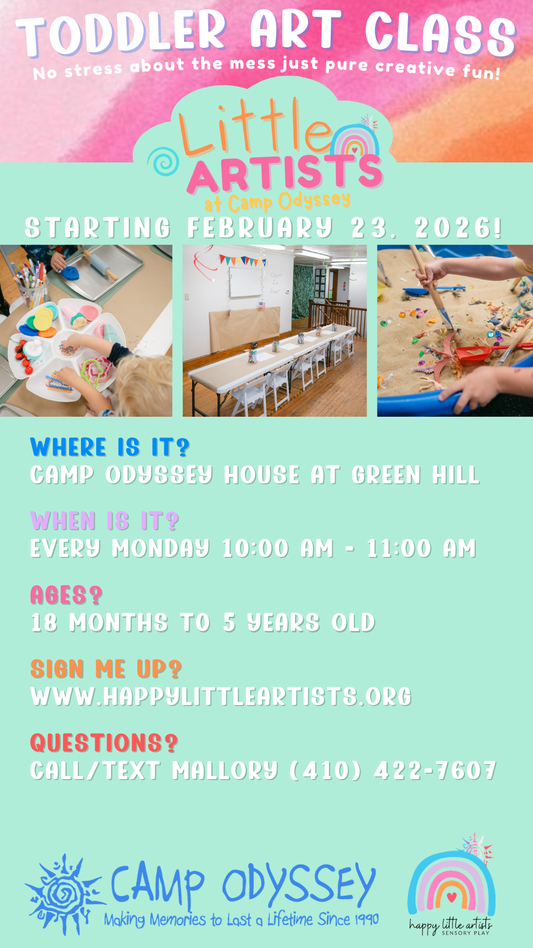 TODDLER ART CLASS
No stress about the mess just pure creative fun!

Little ARTISTS
at Camp Odyssey

STARTING FEBRUARY 23, 2026!

WHERE IS IT?
CAMP ODYSSEY HOUSE AT GREEN HILL

WHEN IS IT?
EVERY MONDAY 10:00 AM - 11:00 AM

AGES?
18 MONTHS TO 5 YEARS OLD

SIGN ME UP?
WWW.HAPPYLITTLEARTISTS.ORG

QUESTIONS?
CALL/TEXT MALLORY (410) 422-7607

CAMP ODYSSEY
Making Memories to Last a Lifetime Since 1990

happy little artists
SENSORY PLAY